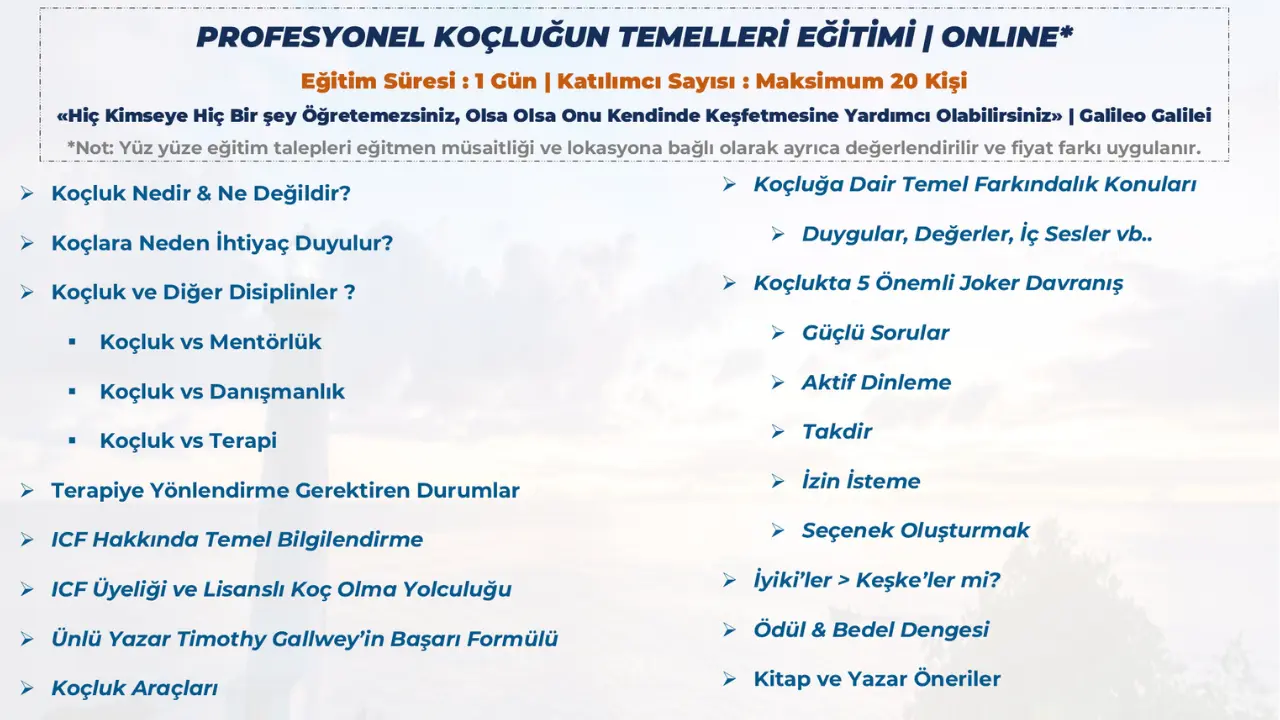 PROFESYONEL KOÇLUĞUN TEMELLERİ EĞİTİMİ | ONLINE*

Eğitim Süresi : 1 Gün | Katılımcı Sayısı : Maksimum 20 Kişi

«Hiç Kimseye Hiç Bir şey Öğretemezsiniz, Olsa Olsa Onu Kendinde Keşfetmesine Yardımcı Olabilirsiniz» | Galileo Galilei

*Not: Yüz yüze eğitim talepleri eğitmen müsaitliği ve lokasyona bağlı olarak ayrıca değerlendirilir ve fiyat farkı uygulanır.

➢ Koçluk Nedir & Ne Değildir?

➢ Koçlara Neden İhtiyaç Duyulur?

➢ Koçluk ve Diğer Disiplinler ?

▪ Koçluk vs Mentörlük

▪ Koçluk vs Danışmanlık

▪ Koçluk vs Terapi

➢ Terapiye Yönlendirme Gerektiren Durumlar

➢ ICF Hakkında Temel Bilgilendirme

➢ ICF Üyeliği ve Lisanslı Koç Olma Yolculuğu

➢ Ünlü Yazar Timothy Gallwey'in Başarı Formülü

➢ Koçluk Araçları

➢ Koçluğa Dair Temel Farkındalık Konuları

➢ Duygular, Değerler, İç Sesler vb..

➢ Koçlukta 5 Önemli Joker Davranış

➢ Güçlü Sorular

➢ Aktif Dinleme

➢ Takdir

➢ İzin İsteme

➢ Seçenek Oluşturmak

➢ İyiki'ler > Keşke'ler mi?

➢ Ödül & Bedel Dengesi

➢ Kitap ve Yazar Öneriler